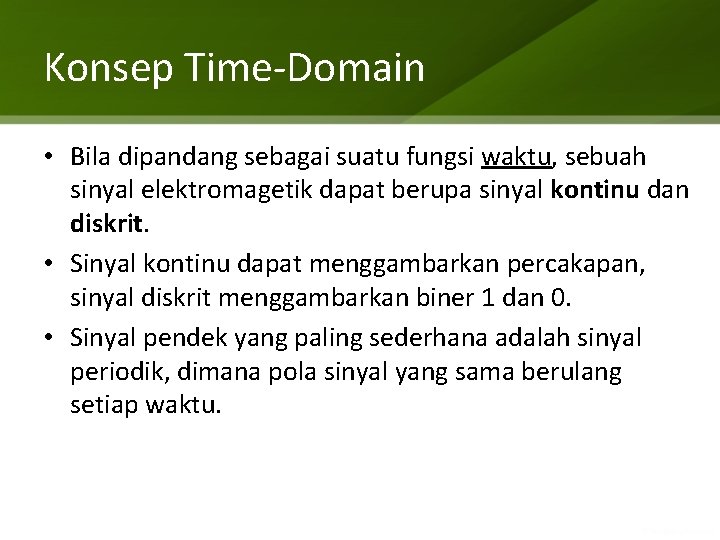 Konsep Time-Domain

• Bila dipandang sebagai suatu fungsi waktu, sebuah sinyal elektromagetik dapat berupa sinyal kontinu dan diskrit.

• Sinyal kontinu dapat menggambarkan percakapan, sinyal diskrit menggambarkan biner 1 dan 0.

• Sinyal pendek yang paling sederhana adalah sinyal periodik, dimana pola sinyal yang sama berulang setiap waktu.